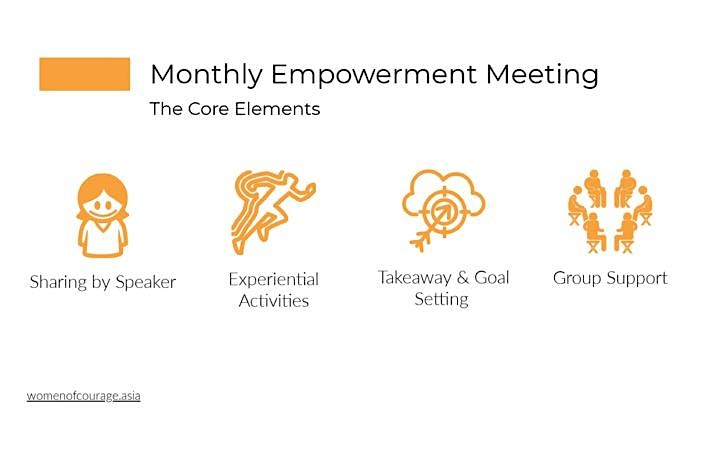 Monthly Empowerment Meeting

The Core Elements

Sharing by Speaker

Experiential Activities

Takeaway & Goal Setting

Group Support

womenofcourage.asia